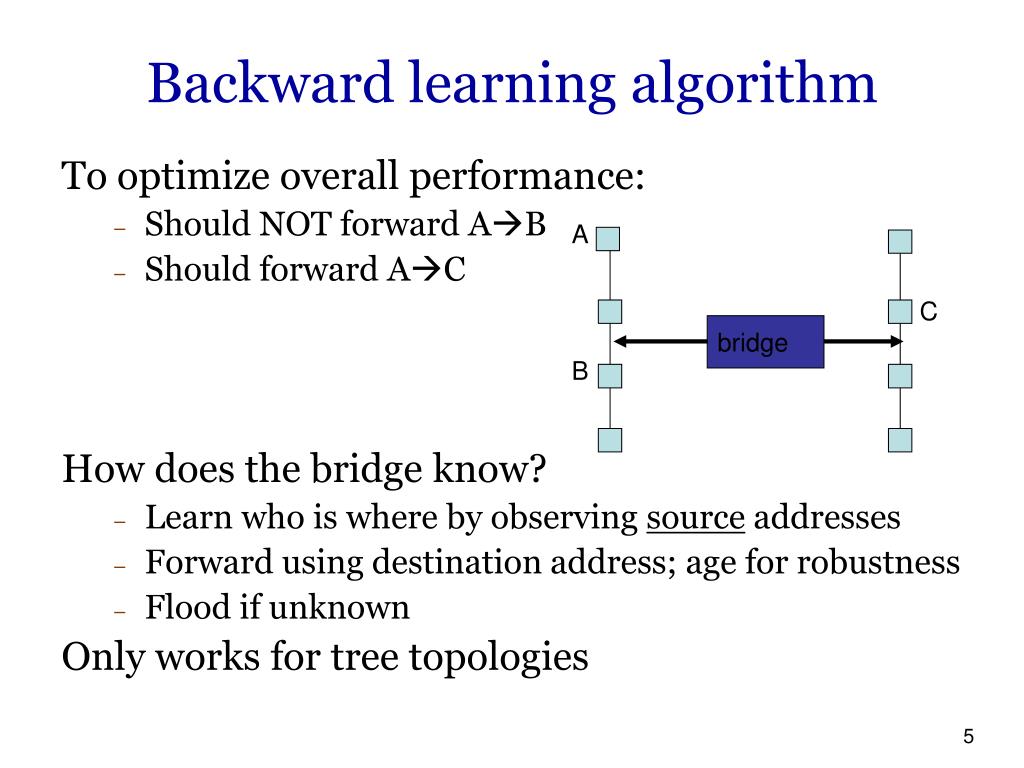 Backward learning algorithm

To optimize overall performance:

– Should NOT forward A→B
– Should forward A→C

A
C
bridge
B

How does the bridge know?

– Learn who is where by observing source addresses
– Forward using destination address; age for robustness
– Flood if unknown

Only works for tree topologies

5